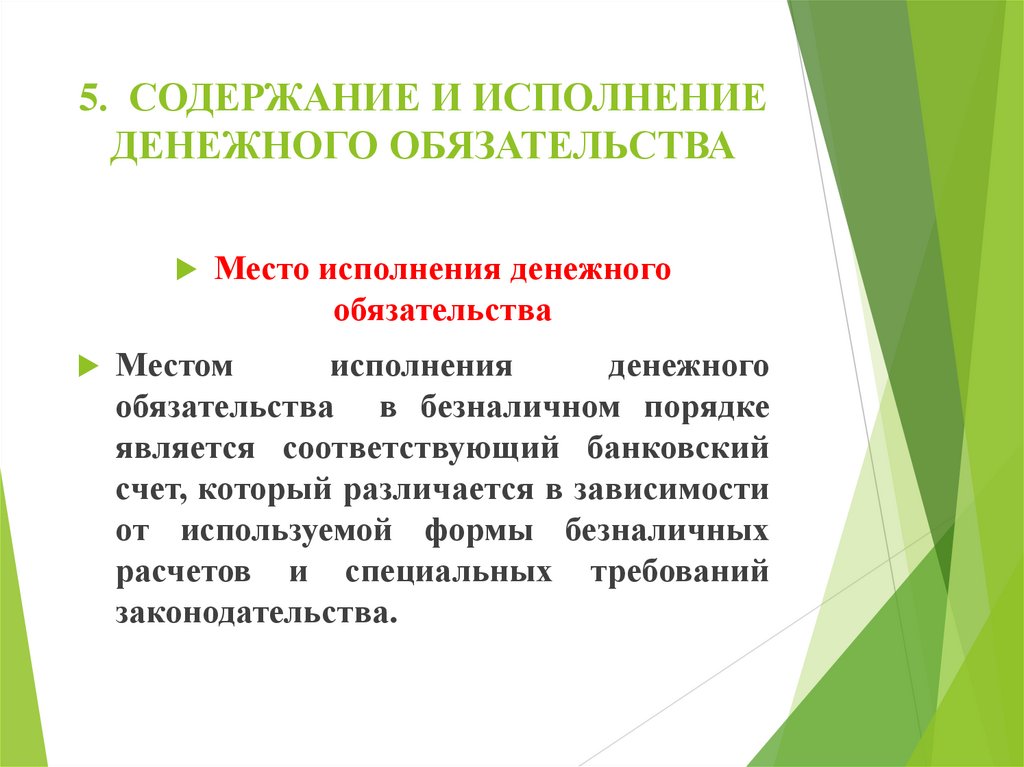 5. СОДЕРЖАНИЕ И ИСПОЛНЕНИЕ ДЕНЕЖНОГО ОБЯЗАТЕЛЬСТВА

Место исполнения денежного обязательства

Местом исполнения денежного обязательства в безналичном порядке является соответствующий банковский счет, который различается в зависимости от используемой формы безналичных расчетов и специальных требований законодательства.